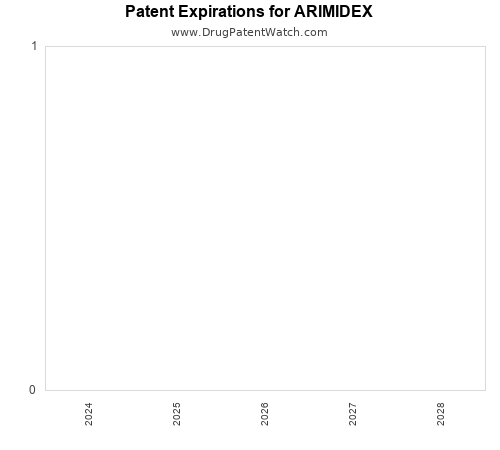 Patent Expirations for ARIMIDEX
www.DrugPatentWatch.com

1
0

2024
2025
2026
2027
2028